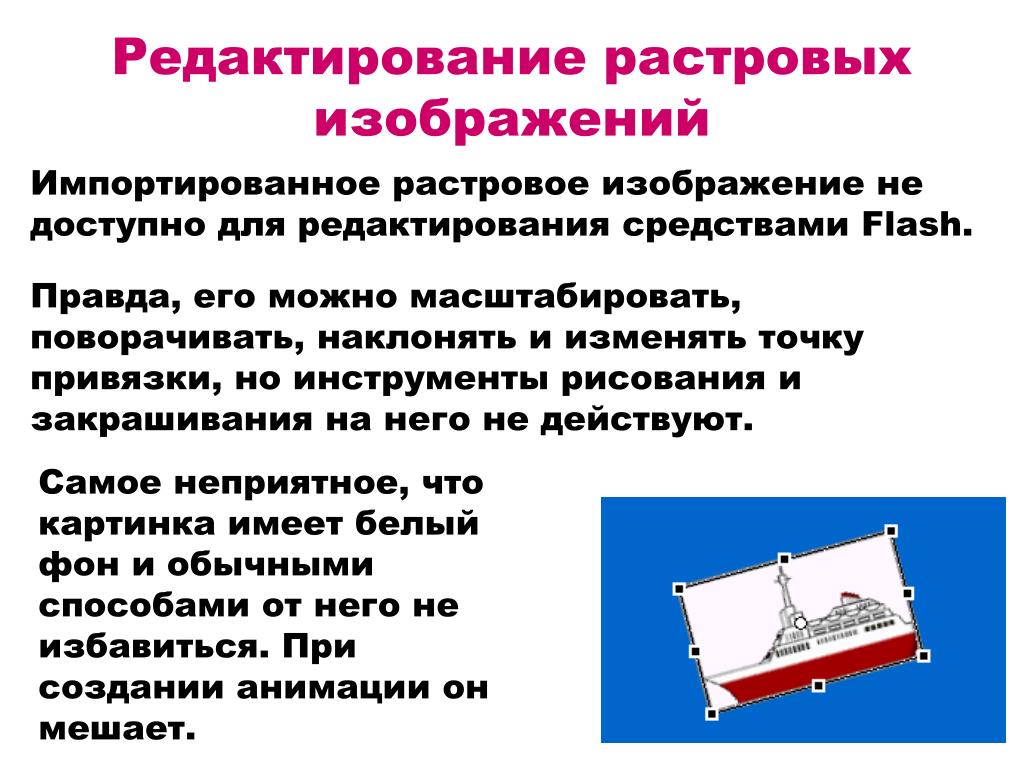 Редактирование растровых изображений

Импортированное растровое изображение не доступно для редактирования средствами Flash.

Правда, его можно масштабировать, поворачивать, наклонять и изменять точку привязки, но инструменты рисования и закрашивания на него не действуют.

Самое неприятное, что картинка имеет белый фон и обычными способами от него не избавиться. При создании анимации он мешает.